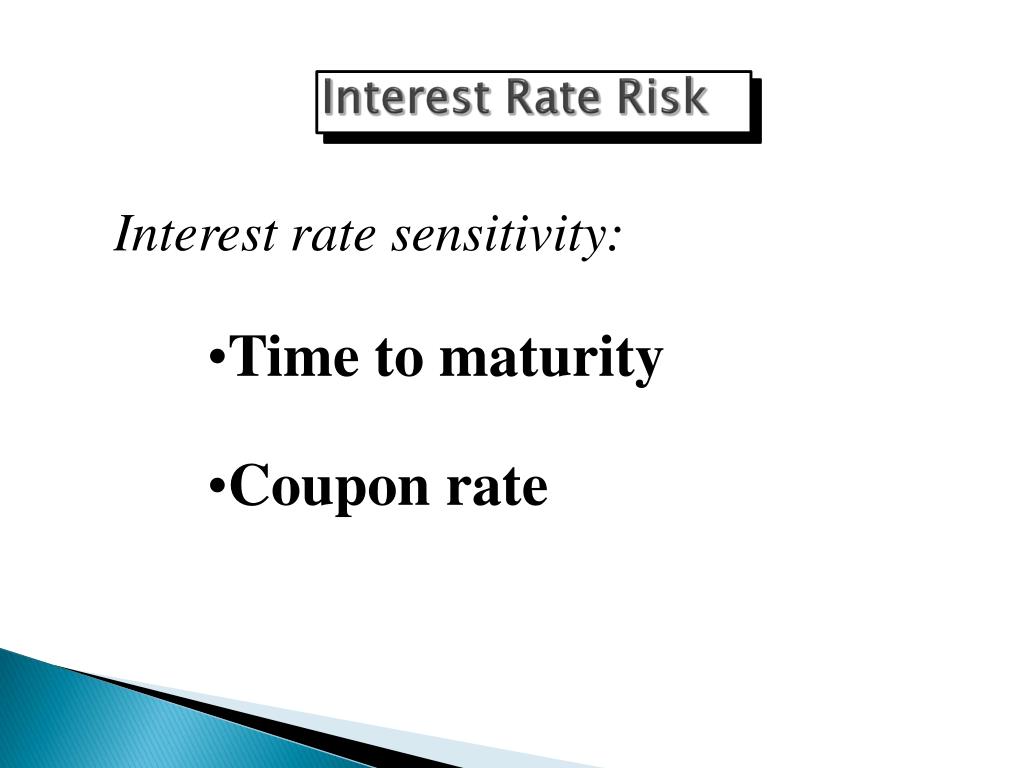 Interest Rate Risk

Interest rate sensitivity:

•Time to maturity

•Coupon rate